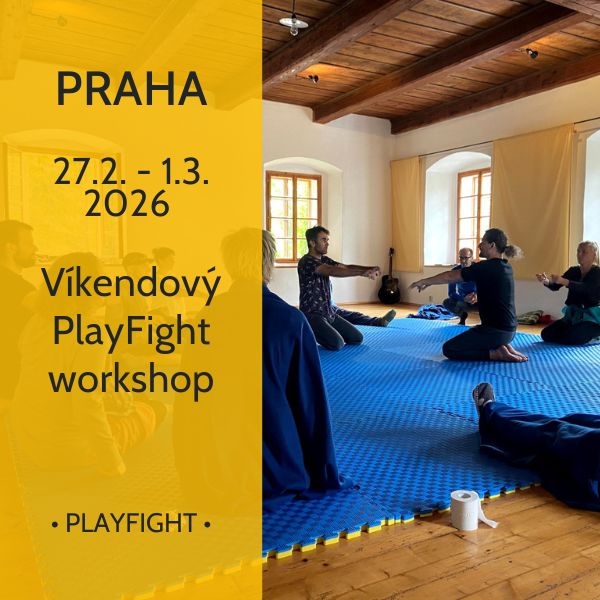 PRAHA

27.2. - 1.3.
2026

Víkendový PlayFight workshop

• PLAYFIGHT •